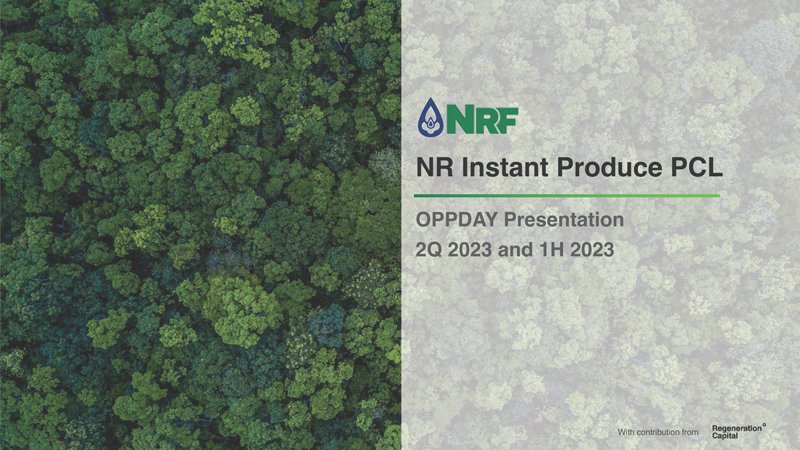 NRF

NR Instant Produce PCL

OPPDAY Presentation
2Q 2023 and 1H 2023

With contribution from Regeneration Capital